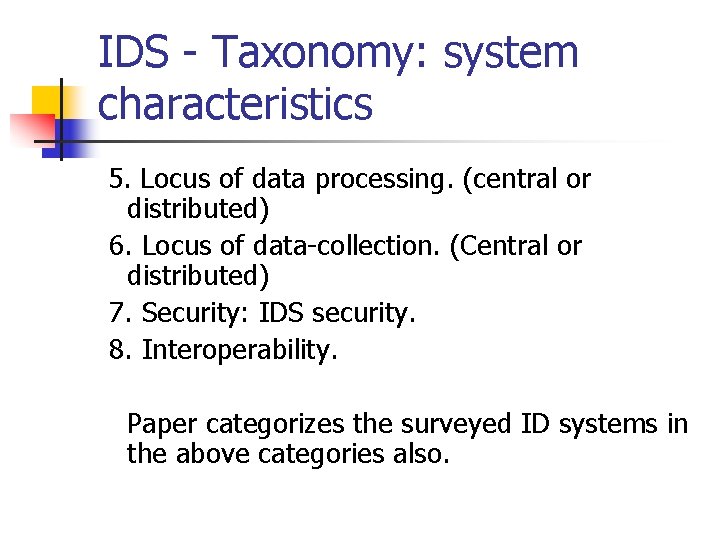 IDS - Taxonomy: system characteristics

5. Locus of data processing. (central or distributed)
6. Locus of data-collection. (Central or distributed)
7. Security: IDS security.
8. Interoperability.

Paper categorizes the surveyed ID systems in the above categories also.